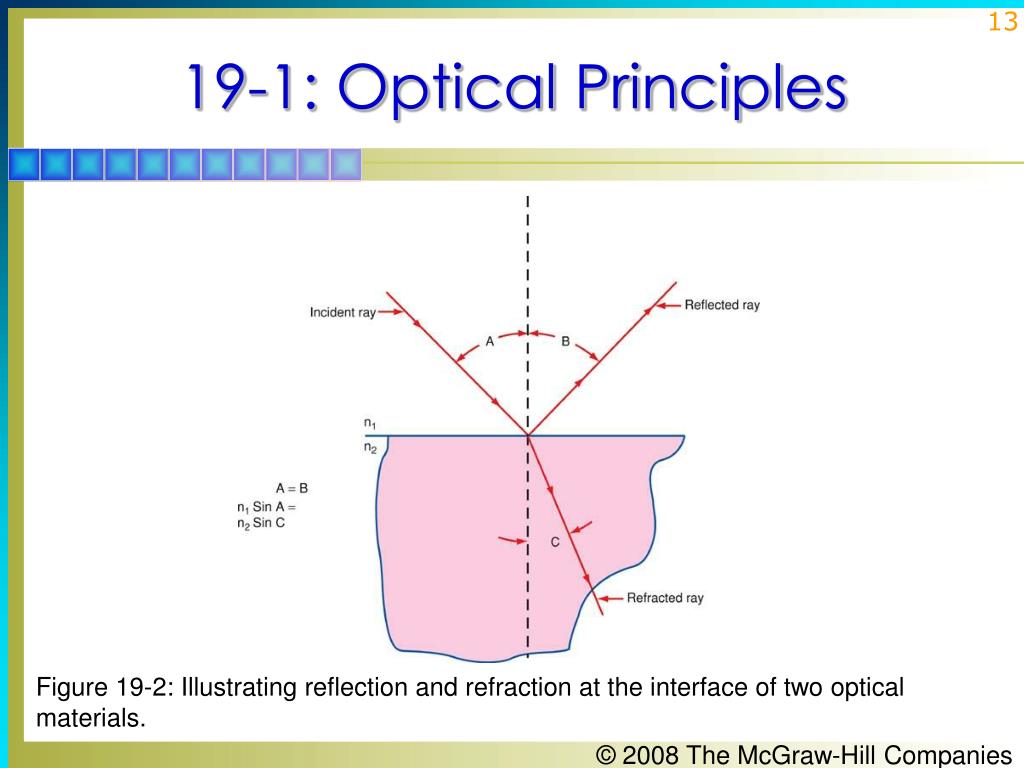 13

19-1: Optical Principles

Incident ray

Reflected ray

A

B

$n_1$

$n_2$

A = B

$n_1$ Sin A =

$n_2$ Sin C

C

Refracted ray

Figure 19-2: Illustrating reflection and refraction at the interface of two optical materials.

© 2008 The McGraw-Hill Companies